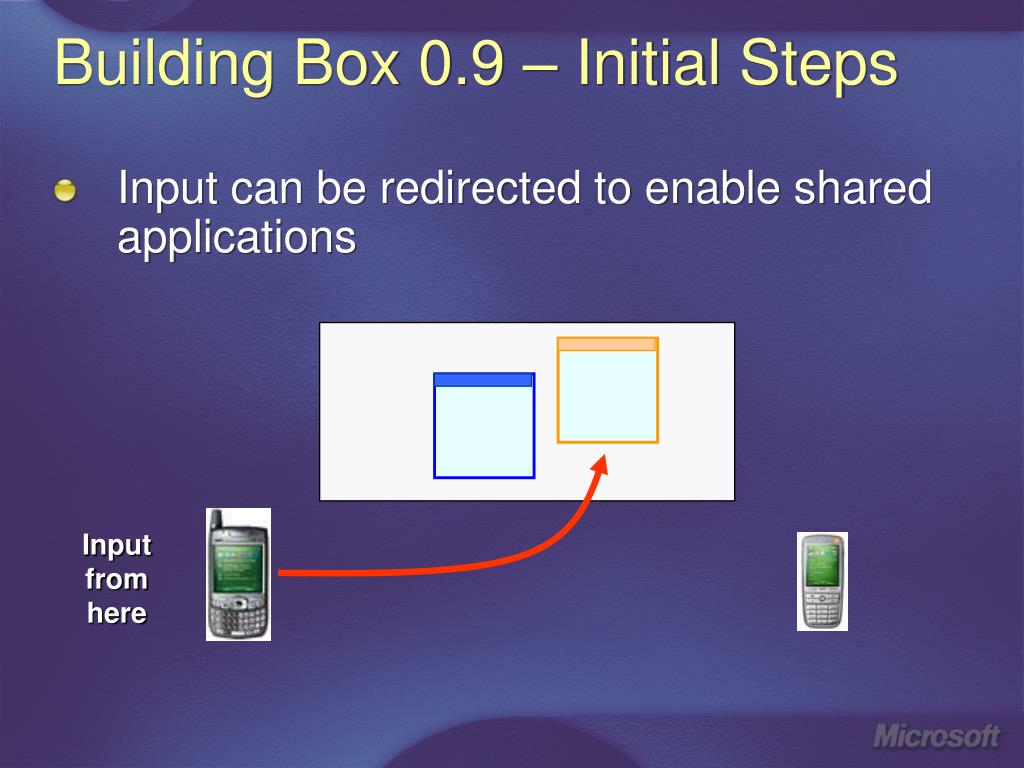 Building Box 0.9 – Initial Steps

Input can be redirected to enable shared applications

Input from here

Microsoft